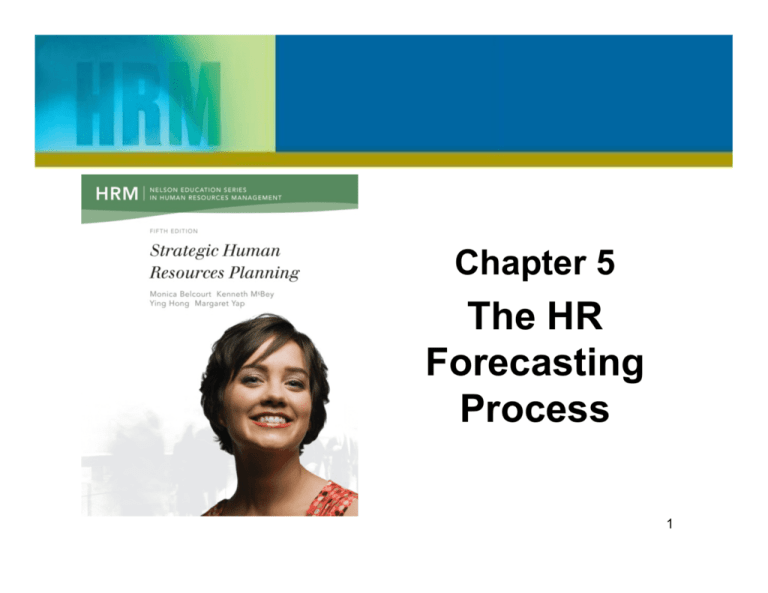 HRM

HRM | NELSON EDUCATION SERIES IN HUMAN RESOURCES MANAGEMENT

FIFTH EDITION

Strategic Human Resources Planning

Monica Belcourt Kenneth McBey Ying Hong Margaret Yap

Chapter 5

The HR Forecasting Process

1